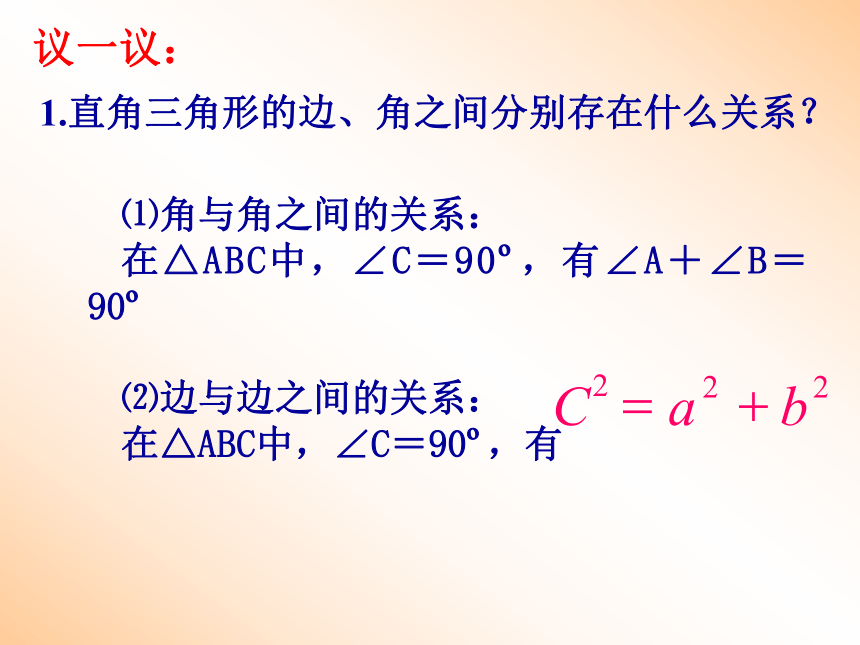 议一议：

1.直角三角形的边、角之间分别存在什么关系？

⑴角与角之间的关系：
在△ABC中，∠C＝90º，有∠A＋∠B＝90º

⑵边与边之间的关系：
在△ABC中，∠C＝90º，有 $C^2 = a^2 + b^2$